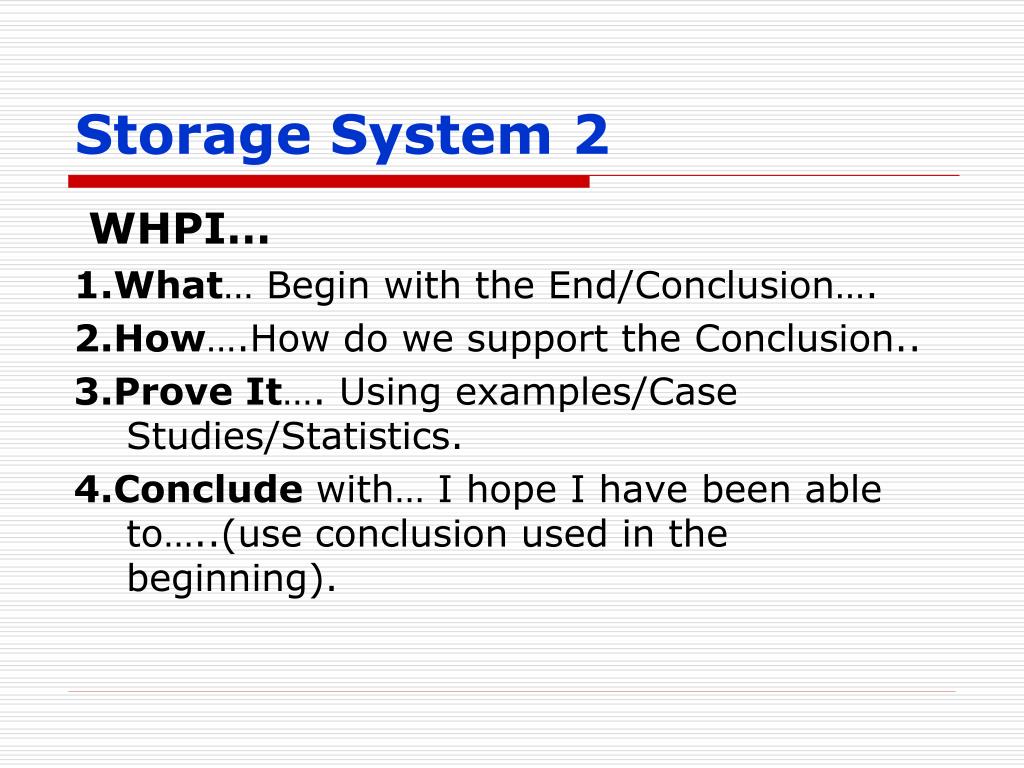 Storage System 2

WHPI…

1.What… Begin with the End/Conclusion….

2.How….How do we support the Conclusion..

3.Prove It…. Using examples/Case Studies/Statistics.

4.Conclude with… I hope I have been able to…..(use conclusion used in the beginning).